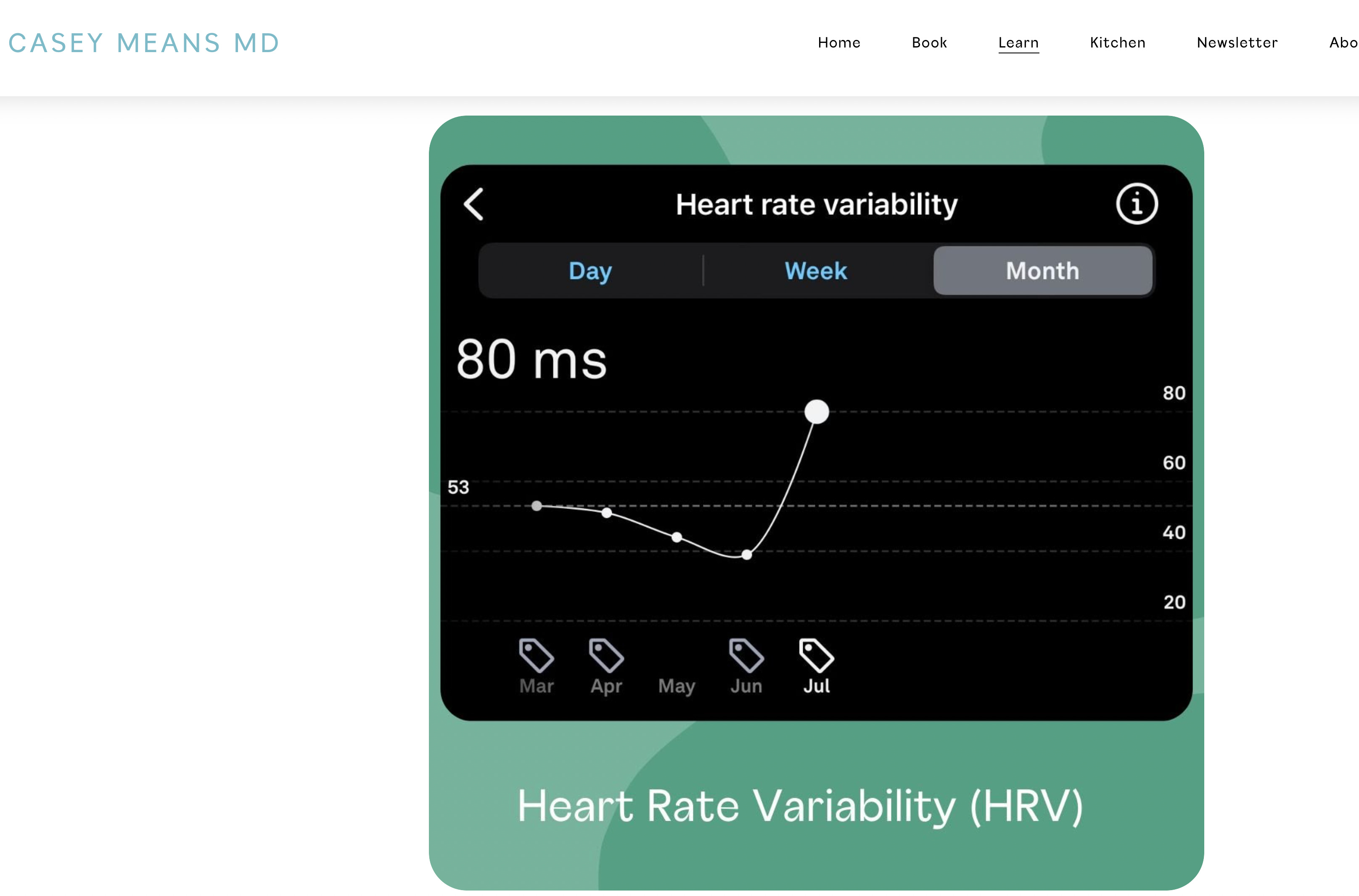 CASEY MEANS MD

Home Book Learn Kitchen Newsletter Abo

Heart rate variability

Day Week Month

80 ms

80
60
53
40
20

Mar Apr May Jun Jul

Heart Rate Variability (HRV)